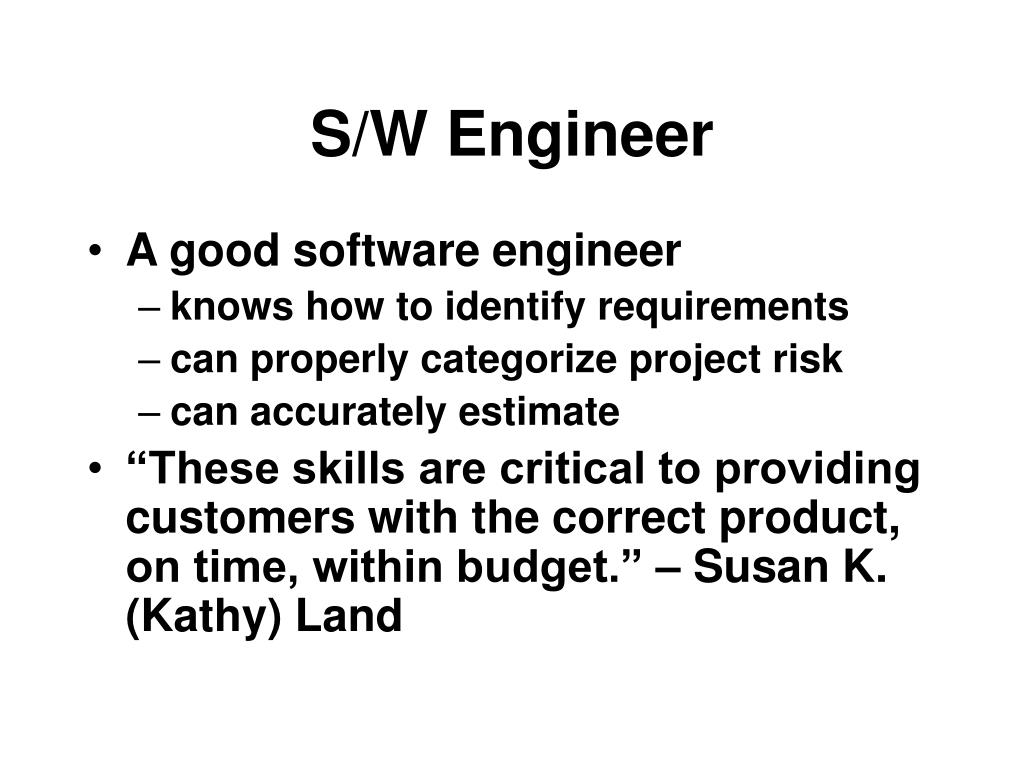 S/W Engineer

• A good software engineer
– knows how to identify requirements
– can properly categorize project risk
– can accurately estimate
• “These skills are critical to providing customers with the correct product, on time, within budget.” – Susan K. (Kathy) Land